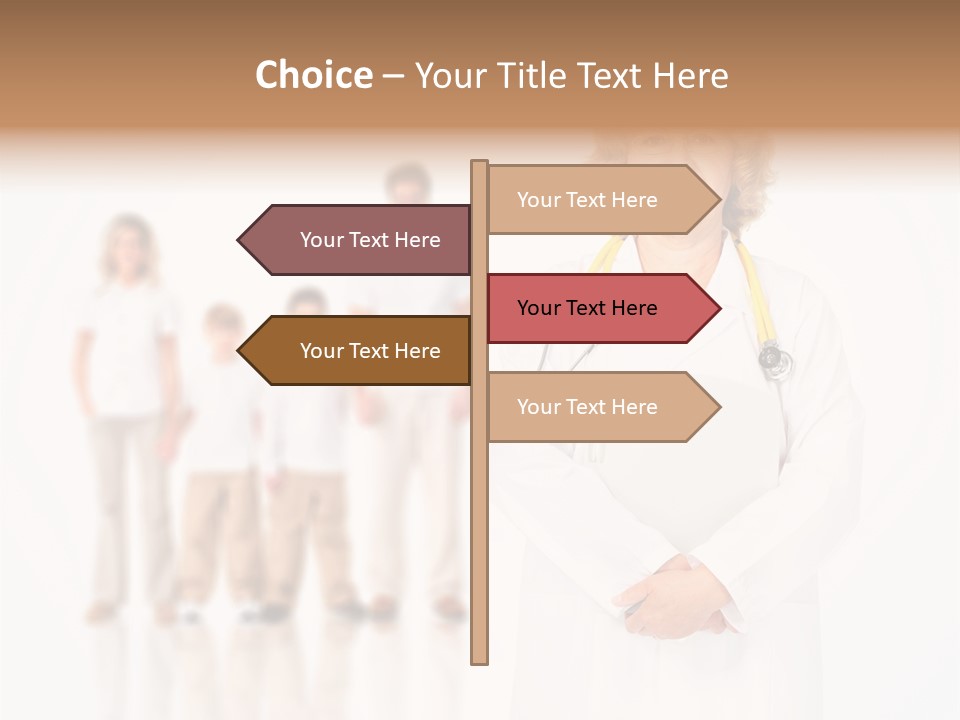 Choice – Your Title Text Here

Your Text Here

Your Text Here

Your Text Here

Your Text Here

Your Text Here